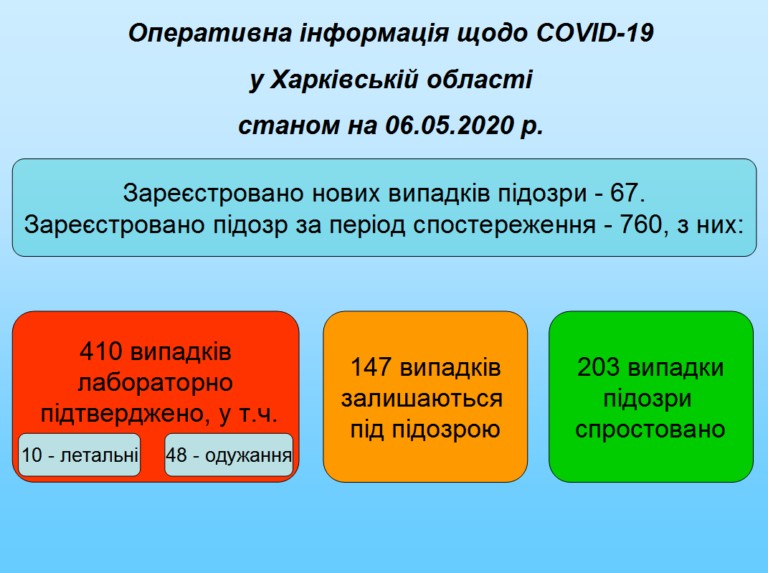 Оперативна інформація щодо COVID-19
у Харківській області
станом на 06.05.2020 р.

Зареєстровано нових випадків підозри - 67.
Зареєстровано підозр за період спостереження - 760, з них:

410 випадків лабораторно підтверджено, у т.ч.

10 - летальні

48 - одужання

147 випадків залишаються під підозрою

203 випадки підозри спростовано